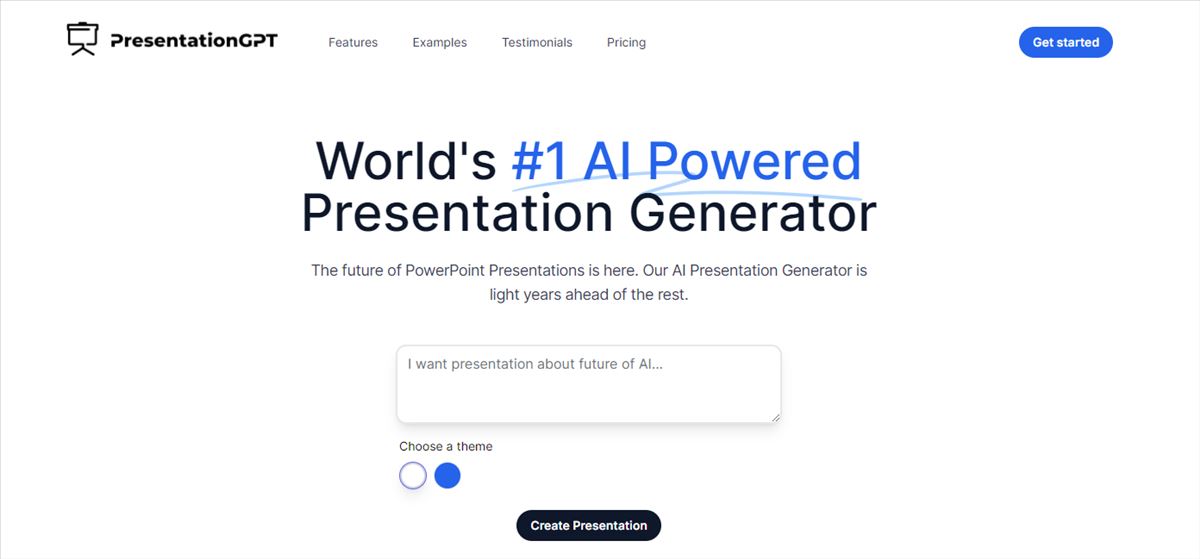 PresentationGPT

Features Examples Testimonials Pricing

Get started

World's #1 AI Powered Presentation Generator

The future of PowerPoint Presentations is here. Our AI Presentation Generator is light years ahead of the rest.

I want presentation about future of AI...

Choose a theme

Create Presentation